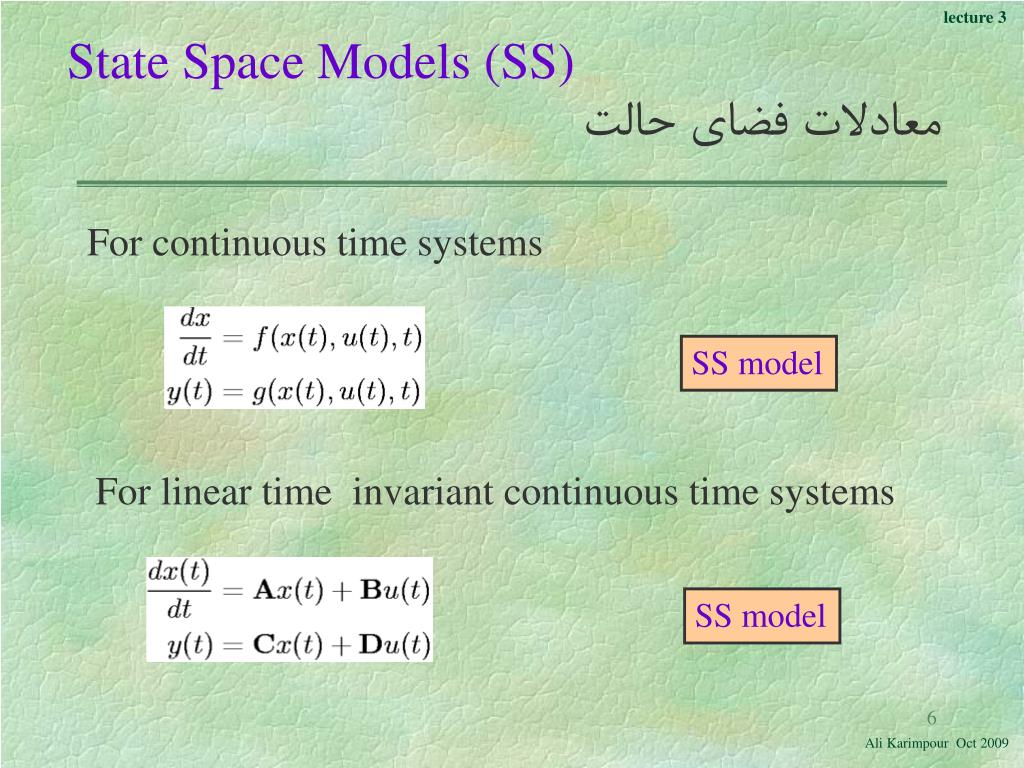 lecture 3

State Space Models (SS)

معادلات فضای حالت

For continuous time systems

$\frac{dx}{dt} = f(x(t), u(t), t)$
$y(t) = g(x(t), u(t), t)$

SS model

For linear time invariant continuous time systems

$\frac{dx(t)}{dt} = \mathbf{A}x(t) + \mathbf{B}u(t)$
$y(t) = \mathbf{C}x(t) + \mathbf{D}u(t)$

SS model

6

Ali Karimpour Oct 2009